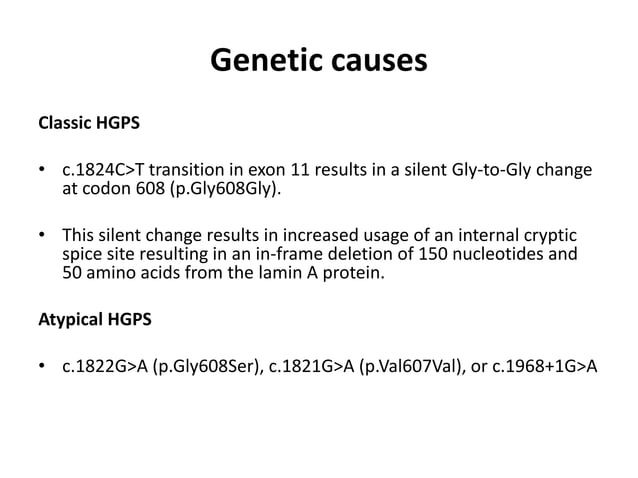 Genetic causes

Classic HGPS

• c.1824C>T transition in exon 11 results in a silent Gly-to-Gly change at codon 608 (p.Gly608Gly).

• This silent change results in increased usage of an internal cryptic spice site resulting in an in-frame deletion of 150 nucleotides and 50 amino acids from the lamin A protein.

Atypical HGPS

• c.1822G>A (p.Gly608Ser), c.1821G>A (p.Val607Val), or c.1968+1G>A